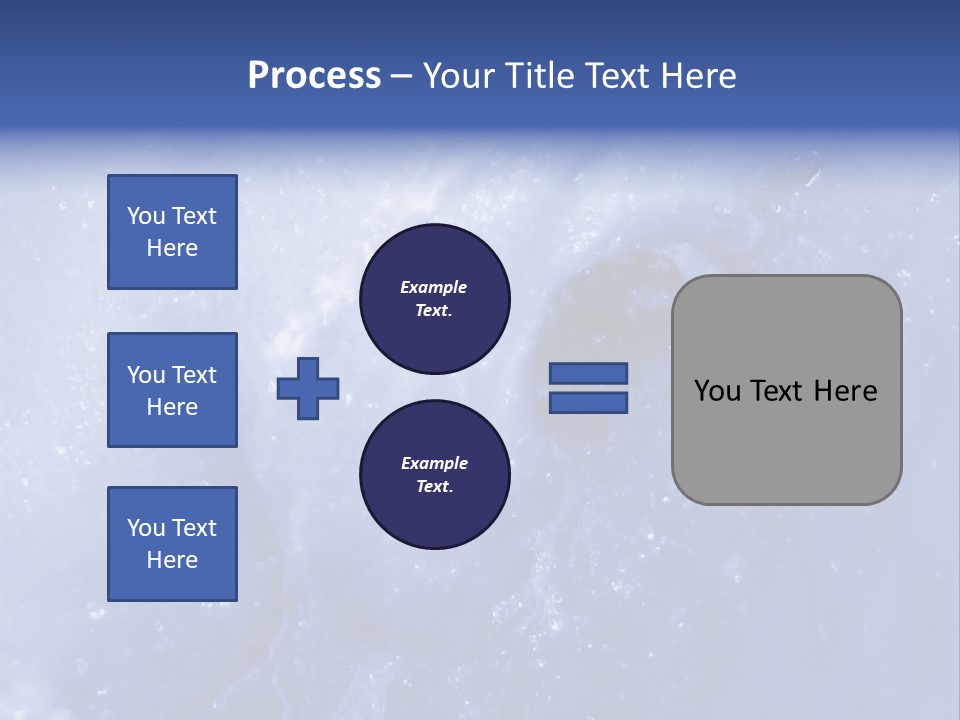 Process – Your Title Text Here

You Text Here

You Text Here

You Text Here

Example Text.

Example Text.

You Text Here